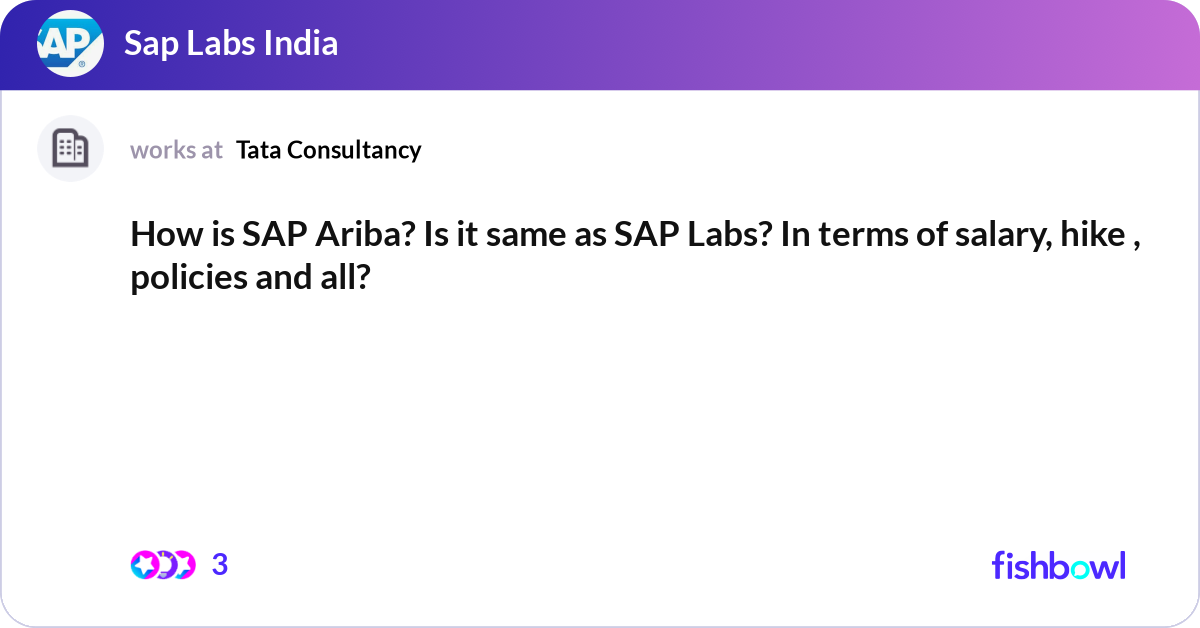 AP

Sap Labs India

works at Tata Consultancy

How is SAP Ariba? Is it same as SAP Labs? In terms of salary, hike , policies and all?

3

fishbowl